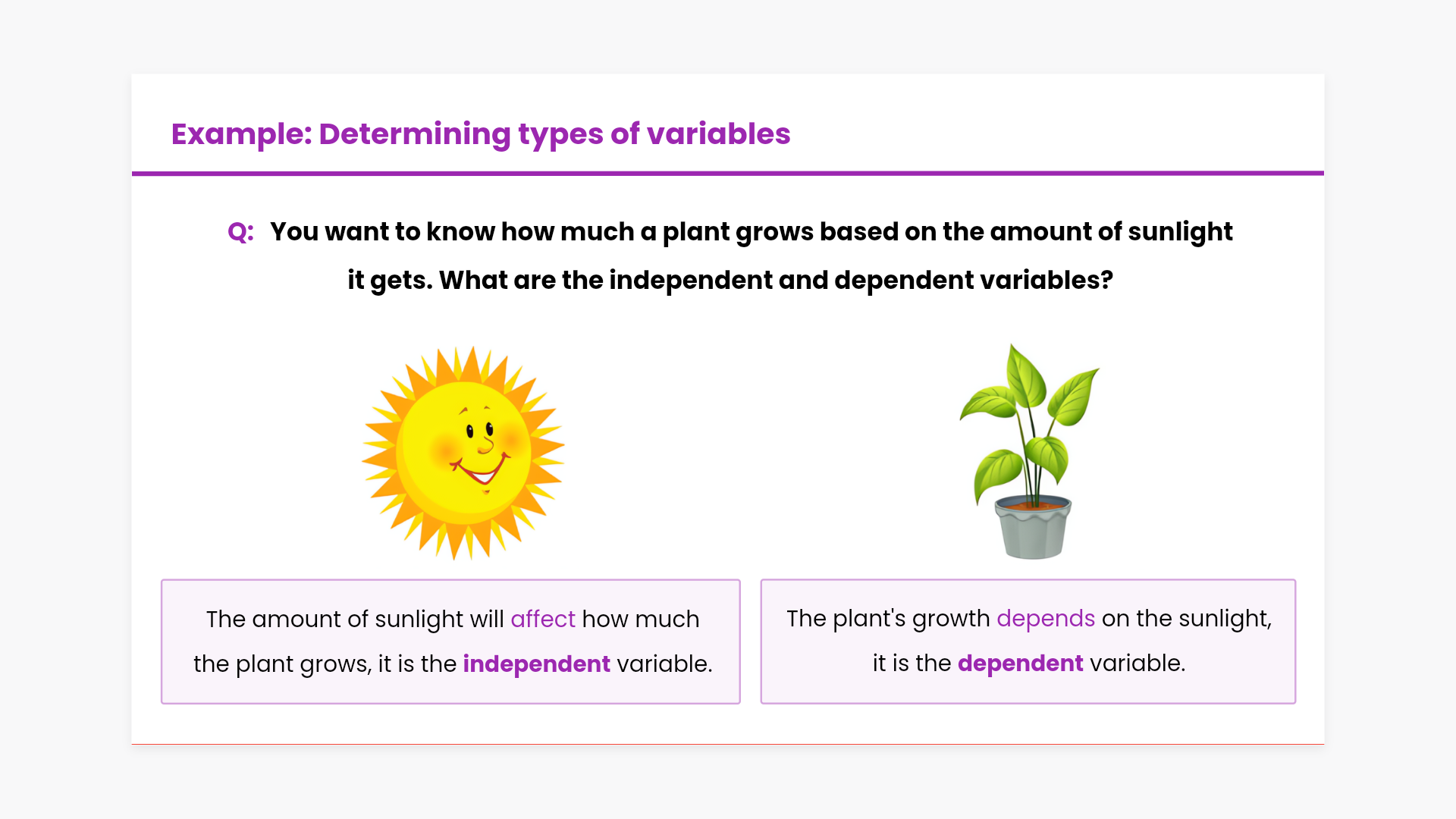 Example: Determining types of variables

Q: You want to know how much a plant grows based on the amount of sunlight it gets. What are the independent and dependent variables?

The amount of sunlight will affect how much the plant grows, it is the independent variable.

The plant's growth depends on the sunlight, it is the dependent variable.